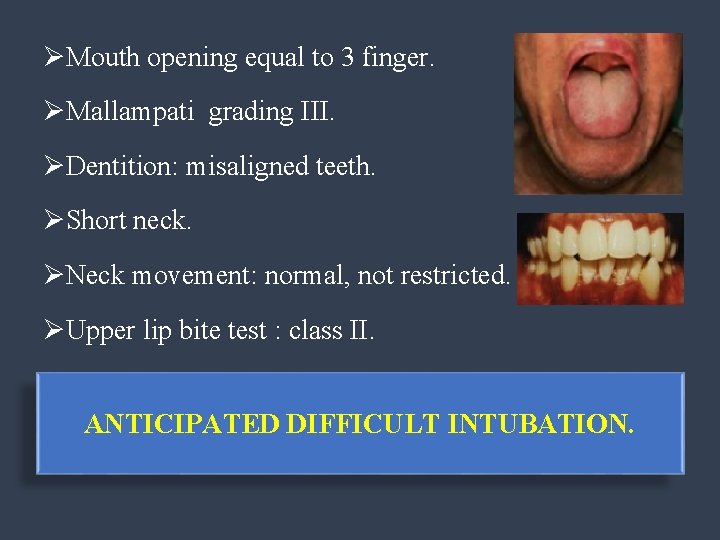 ➢Mouth opening equal to 3 finger.

➢Mallampati grading III.

➢Dentition: misaligned teeth.

➢Short neck.

➢Neck movement: normal, not restricted.

➢Upper lip bite test : class II.

ANTICIPATED DIFFICULT INTUBATION.